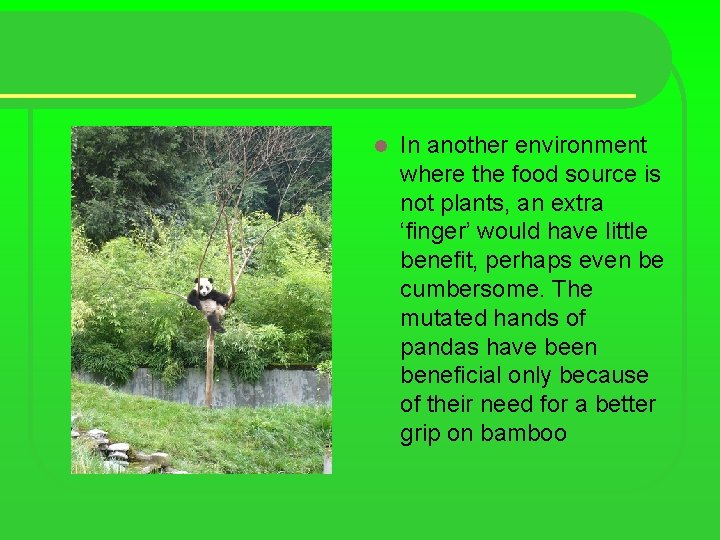 In another environment where the food source is not plants, an extra ‘finger’ would have little benefit, perhaps even be cumbersome. The mutated hands of pandas have been beneficial only because of their need for a better grip on bamboo